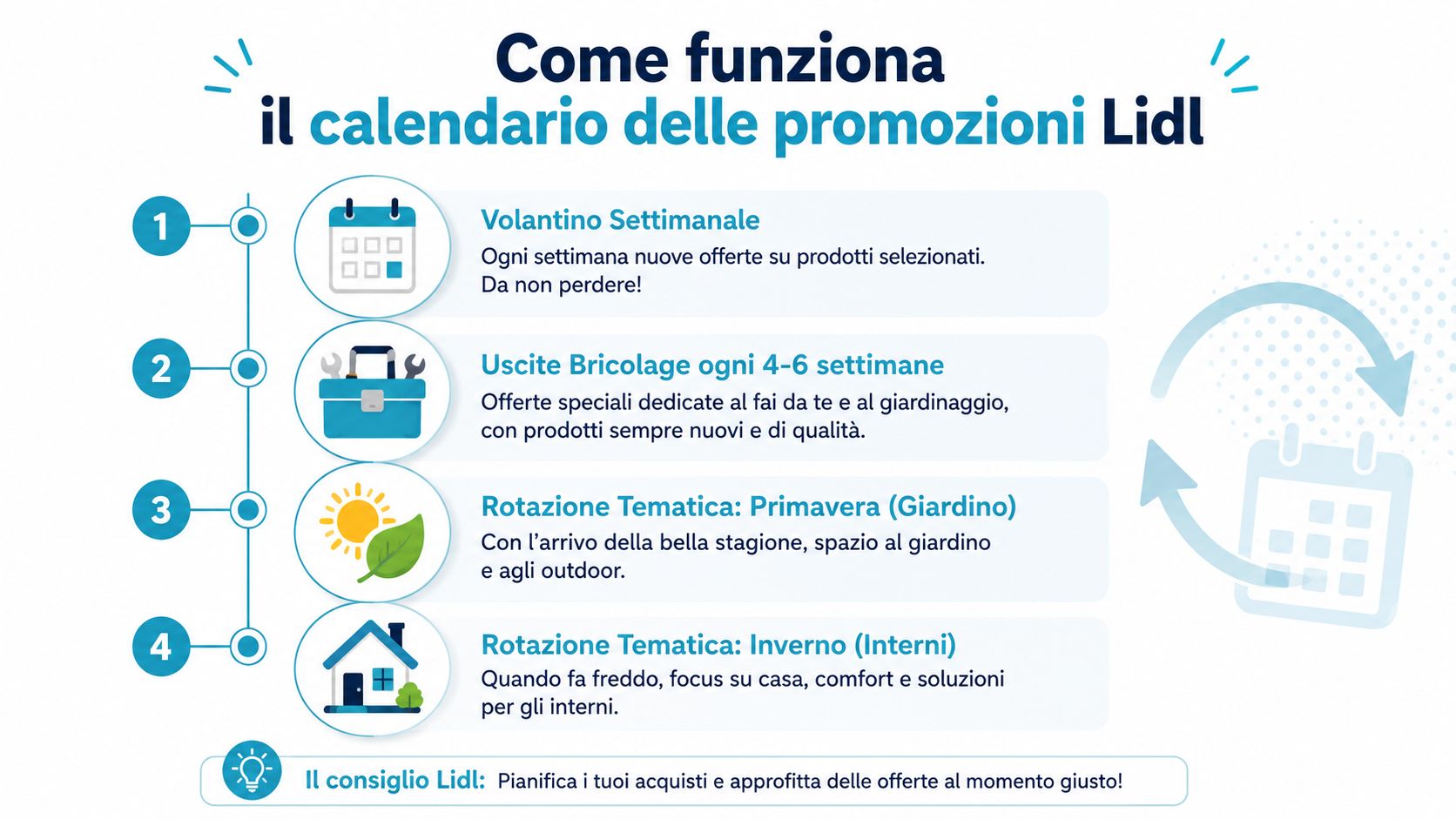 Come funziona
il calendario delle promozioni Lidl

1
Volantino Settimanale
Ogni settimana nuove offerte su prodotti selezionati. Da non perdere!

2
Uscite Bricolage ogni 4-6 settimane
Offerte speciali dedicate al fai da te e al giardinaggio, con prodotti sempre nuovi e di qualità.

3
Rotazione Tematica: Primavera (Giardino)
Con l'arrivo della bella stagione, spazio al giardino e agli outdoor.

4
Rotazione Tematica: Inverno (Interni)
Quando fa freddo, focus su casa, comfort e soluzioni per gli interni.

Il consiglio Lidl: Pianifica i tuoi acquisti e approfitta delle offerte al momento giusto!